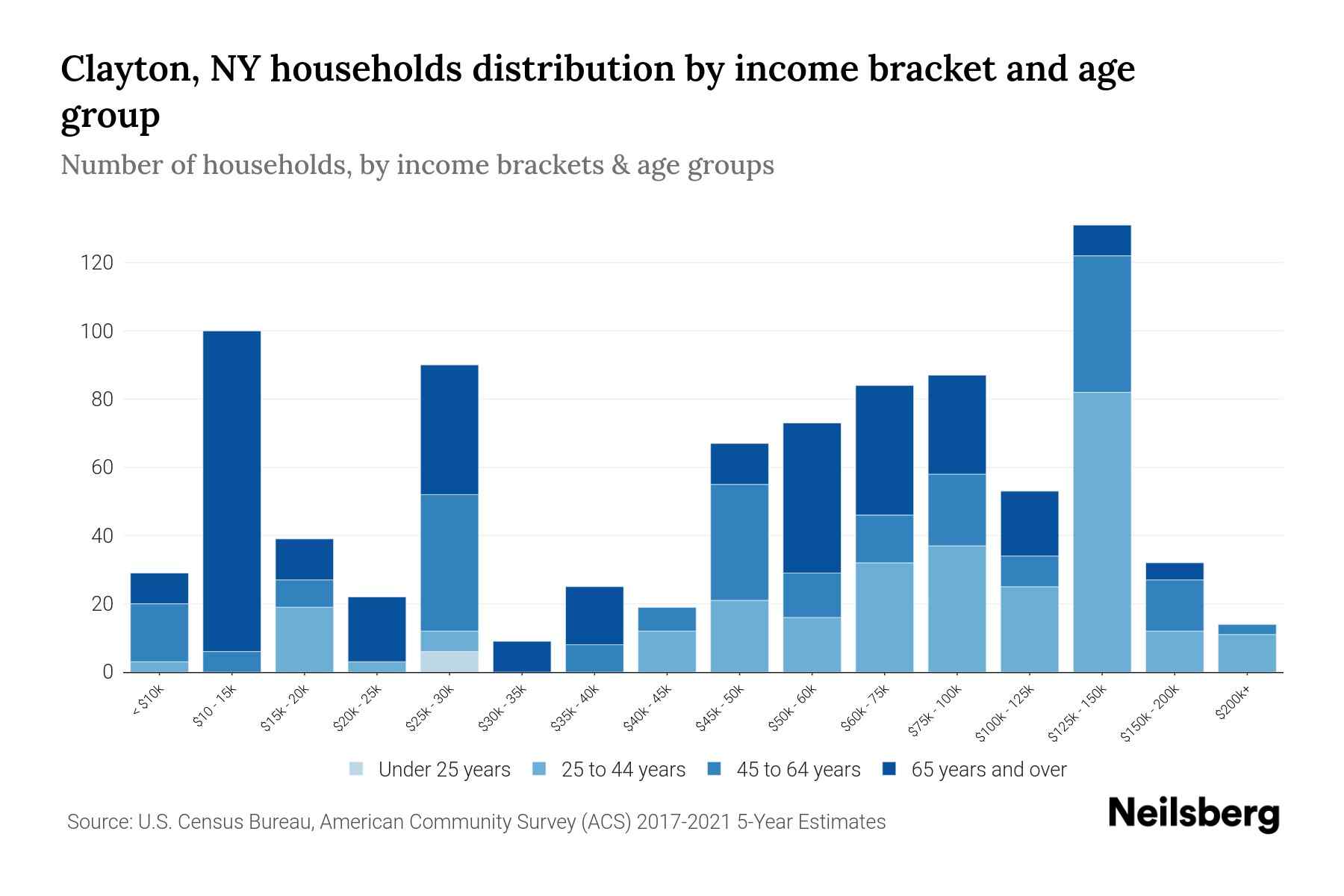 Clayton, NY households distribution by income bracket and age group

Number of households, by income brackets & age groups

120
100
80
60
40
20
0

< $10k
$10 - 15k
$15k - 20k
$20k - 25k
$25k - 30k
$30k - 35k
$35k - 40k
$40k - 45k
$45k - 50k
$50k - 60k
$60k - 75k
$75k - 100k
$100k - 125k
$125k - 150k
$150k - 200k
$200k+

Under 25 years
25 to 44 years
45 to 64 years
65 years and over

Source: U.S. Census Bureau, American Community Survey (ACS) 2017-2021 5-Year Estimates

Neilsberg